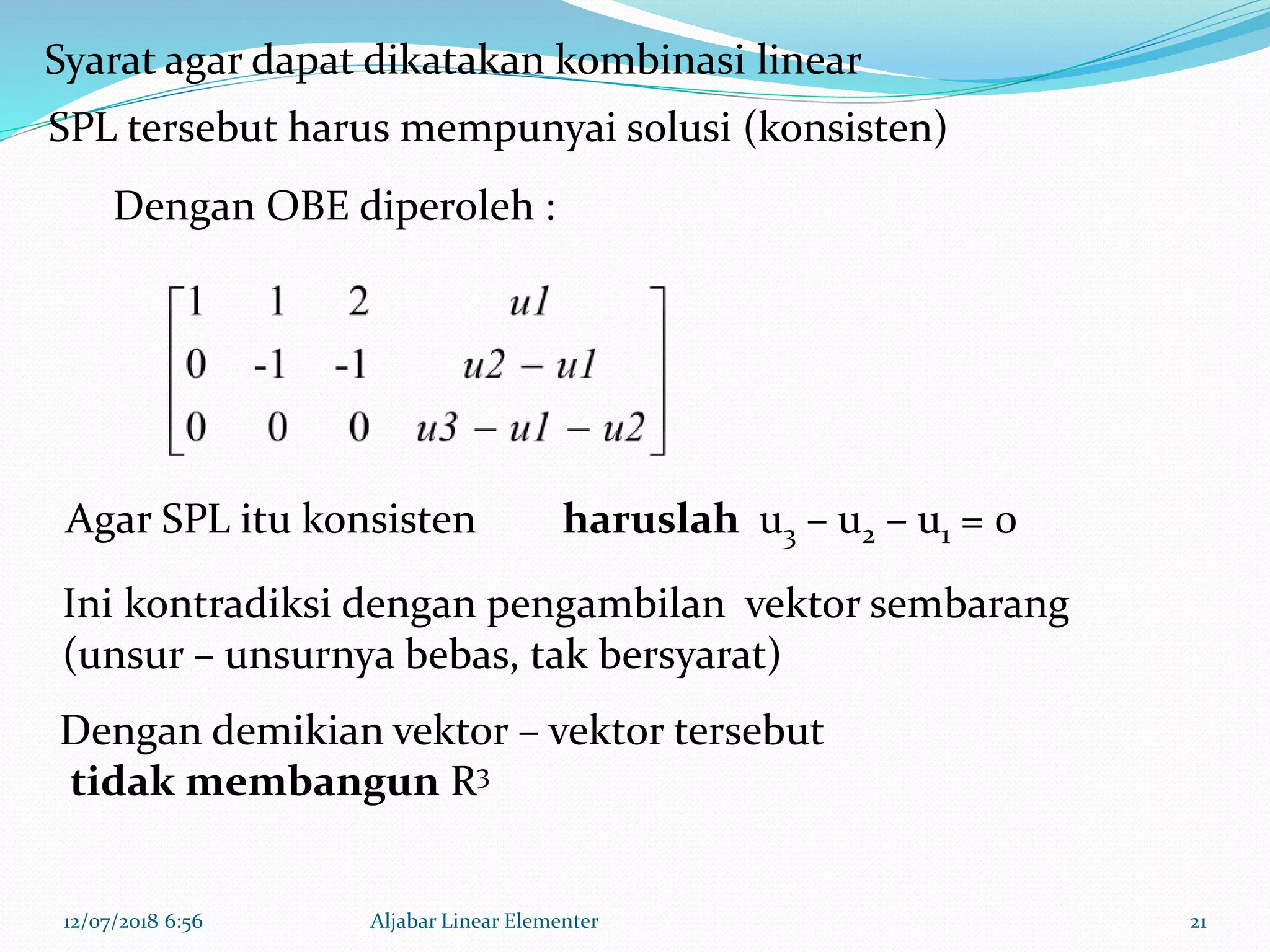 Syarat agar dapat dikatakan kombinasi linear

SPL tersebut harus mempunyai solusi (konsisten)

Dengan OBE diperoleh :

$\begin{bmatrix} 1 & 1 & 2 & u1 \\ 0 & -1 & -1 & u2 - u1 \\ 0 & 0 & 0 & u3 - u1 - u2 \end{bmatrix}$

Agar SPL itu konsisten **haruslah** $u_3 - u_2 - u_1 = 0$

Ini kontradiksi dengan pengambilan vektor sembarang (unsur – unsurnya bebas, tak bersyarat)

Dengan demikian vektor – vektor tersebut **tidak membangun** $R^3$

12/07/2018 6:56 Aljabar Linear Elementer 21